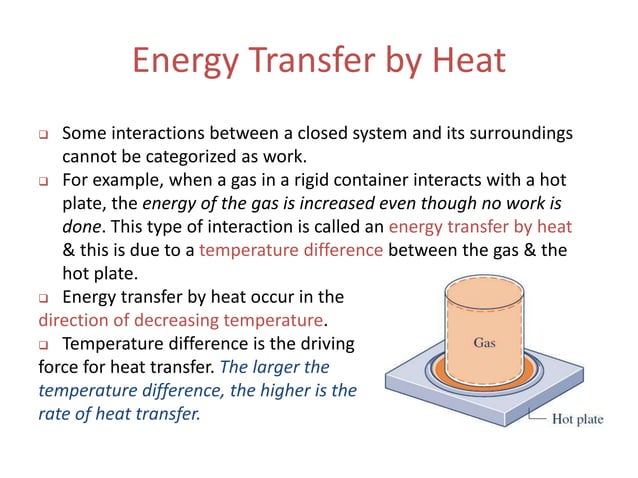 Energy Transfer by Heat

❑ Some interactions between a closed system and its surroundings cannot be categorized as work.

❑ For example, when a gas in a rigid container interacts with a hot plate, the energy of the gas is increased even though no work is done. This type of interaction is called an energy transfer by heat & this is due to a temperature difference between the gas & the hot plate.

❑ Energy transfer by heat occur in the direction of decreasing temperature.

❑ Temperature difference is the driving force for heat transfer. The larger the temperature difference, the higher is the rate of heat transfer.

Gas

Hot plate